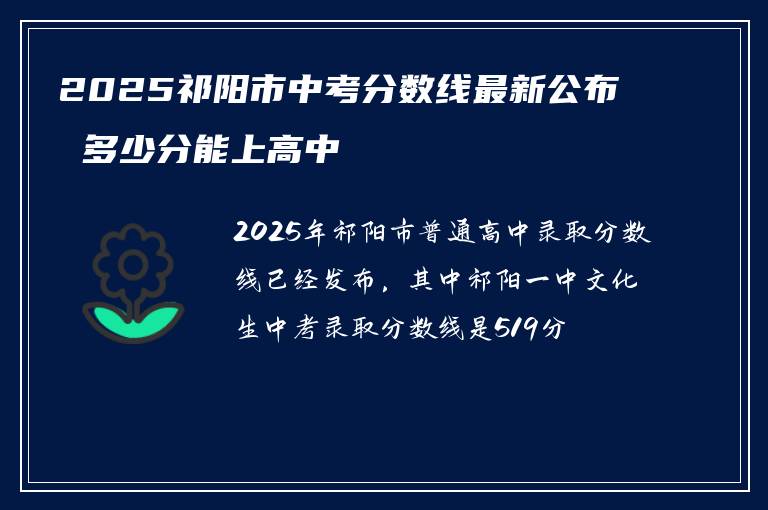 2025祁阳市中考分数线最新公布 多少分能上高中

2025年祁阳市普通高中录取分数线已经发布，其中祁阳一中文化生中考录取分数线是519分